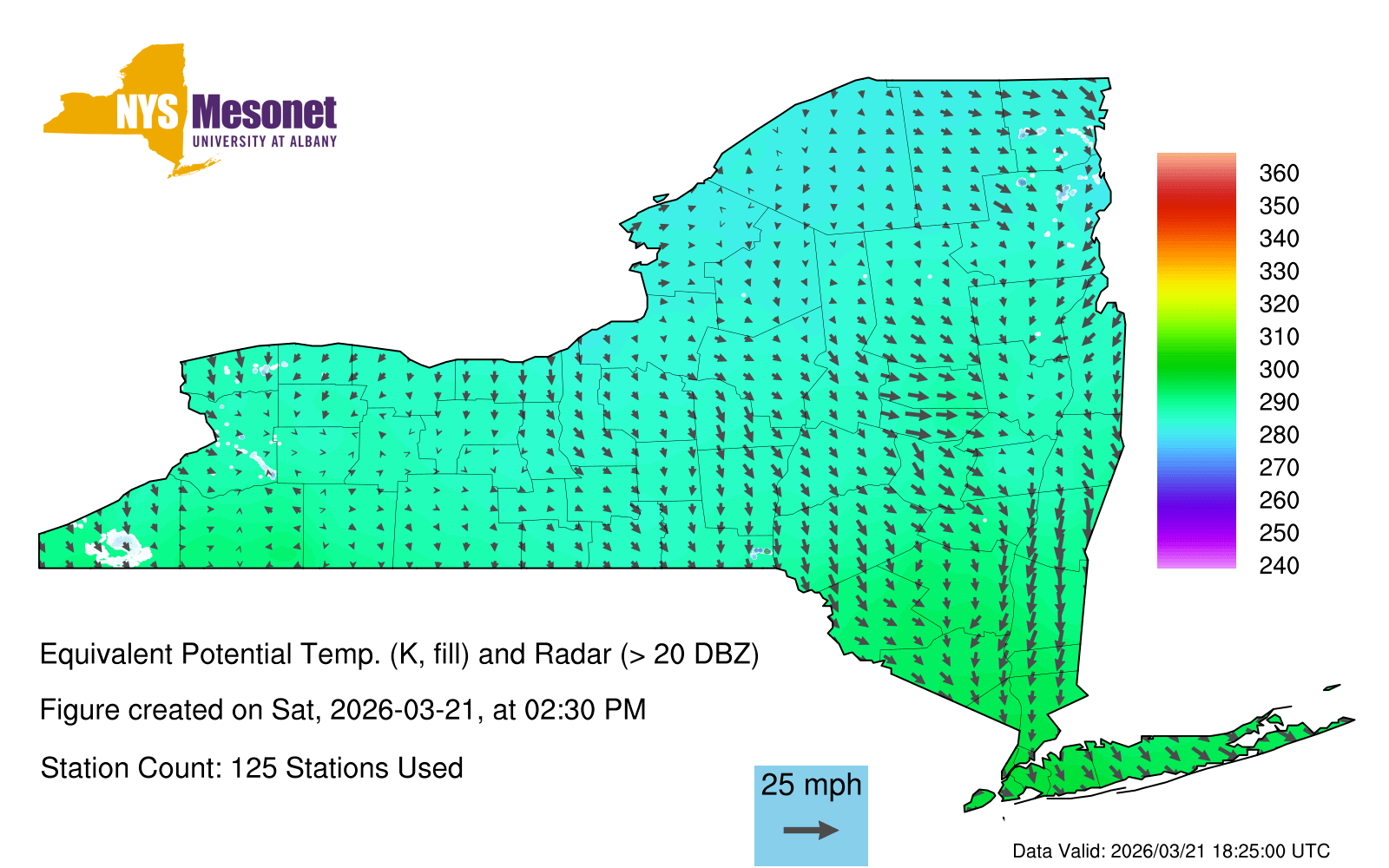 NYS Mesonet
UNIVERSITY AT ALBANY

360
350
340
330
320
310
300
290
280
270
260
250
240

Equivalent Potential Temp. (K, fill) and Radar (> 20 DBZ)

Figure created on Sat, 2026-03-21, at 02:30 PM

Station Count: 125 Stations Used

25 mph

Data Valid: 2026/03/21 18:25:00 UTC